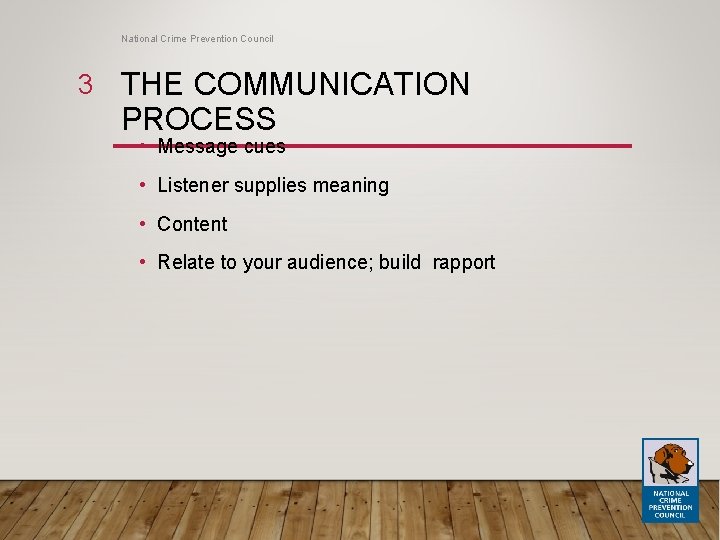 National Crime Prevention Council

3 THE COMMUNICATION PROCESS

• Message cues
• Listener supplies meaning
• Content
• Relate to your audience; build rapport

NATIONAL CRIME PREVENTION COUNCIL